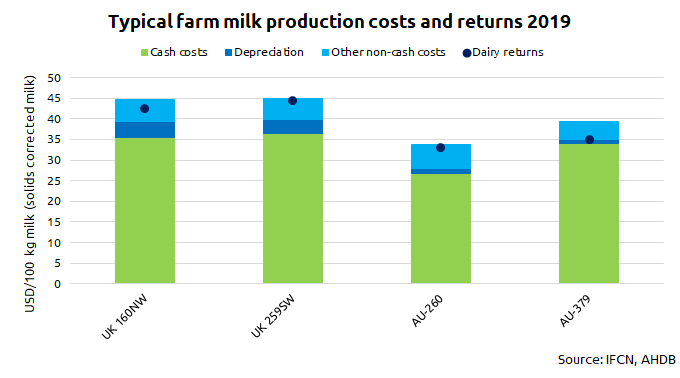 Typical farm milk production costs and returns 2019

Cash costs
Depreciation
Other non-cash costs
Dairy returns

USD/100 kg milk (solids corrected milk)

50
45
40
35
30
25
20
15
10
5
0

UK 160NW
UK 259SW
AU-260
AU-379

Source: IFCN, AHDB